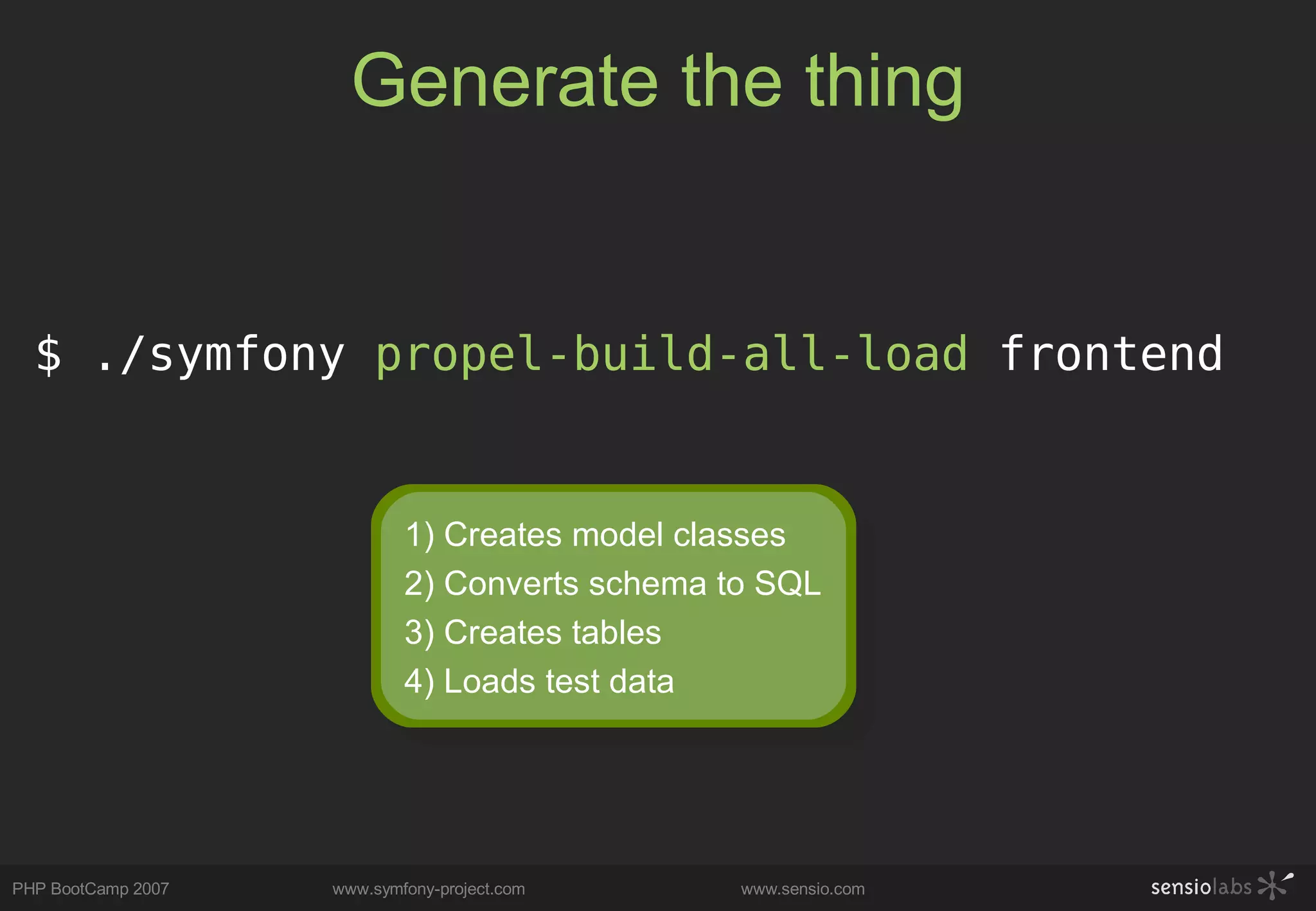 Generate the thing

$ ./symfony propel-build-all-load frontend

1) Creates model classes
2) Converts schema to SQL
3) Creates tables
4) Loads test data

PHP BootCamp 2007 www.symfony-project.com www.sensio.com sensiolabs